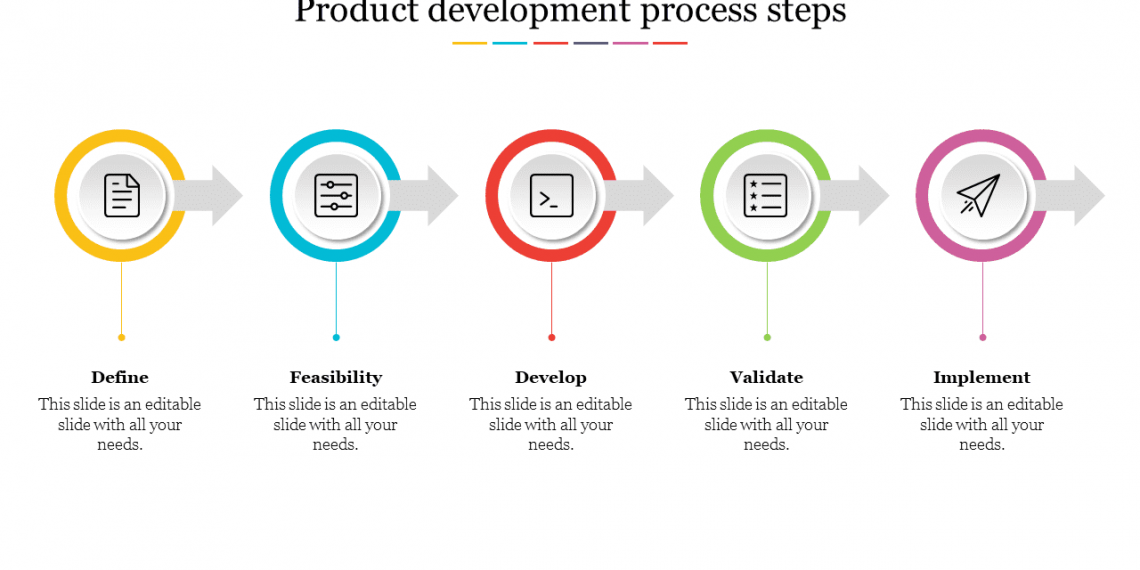 Product development process steps

Define
This slide is an editable slide with all your needs.

Feasibility
This slide is an editable slide with all your needs.

Develop
This slide is an editable slide with all your needs.

Validate
This slide is an editable slide with all your needs.

Implement
This slide is an editable slide with all your needs.